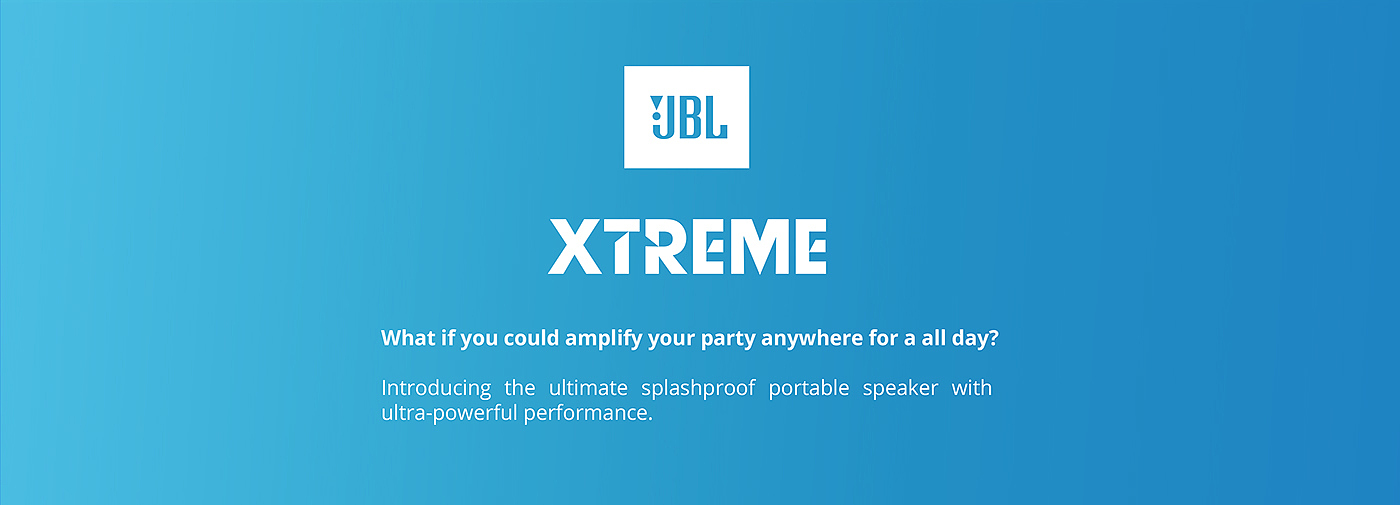 JBL

XTREME

What if you could amplify your party anywhere for a all day?

Introducing the ultimate splashproof portable speaker with ultra-powerful performance.